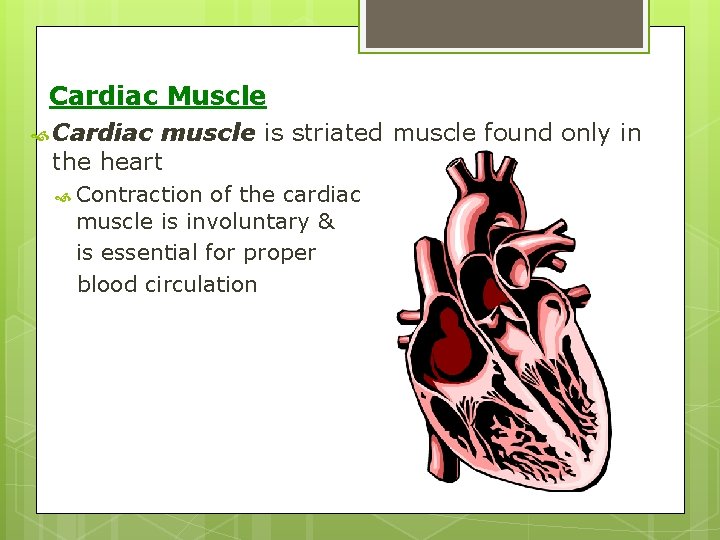 Cardiac Muscle

Cardiac muscle is striated muscle found only in the heart

Contraction of the cardiac muscle is involuntary & is essential for proper blood circulation